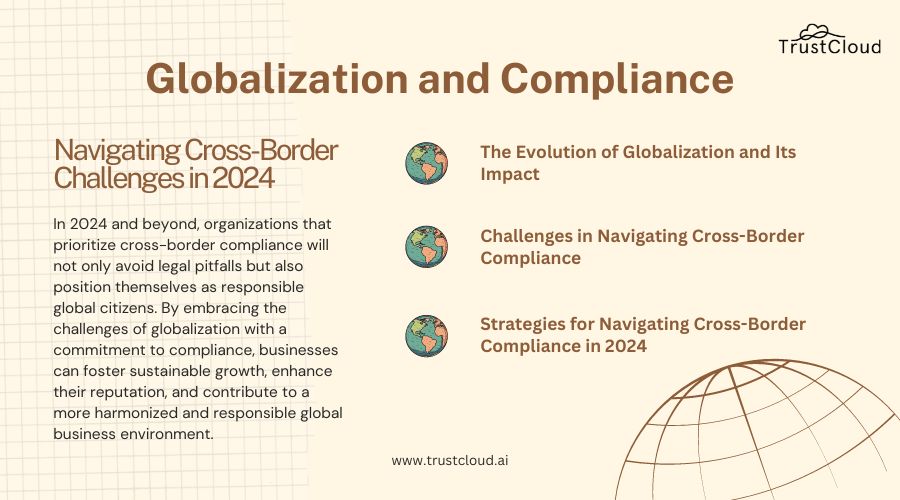 TrustCloud

Globalization and Compliance

Navigating Cross-Border Challenges in 2024

In 2024 and beyond, organizations that prioritize cross-border compliance will not only avoid legal pitfalls but also position themselves as responsible global citizens. By embracing the challenges of globalization with a commitment to compliance, businesses can foster sustainable growth, enhance their reputation, and contribute to a more harmonized and responsible global business environment.

The Evolution of Globalization and Its Impact

Challenges in Navigating Cross-Border Compliance

Strategies for Navigating Cross-Border Compliance in 2024

www.trustcloud.ai